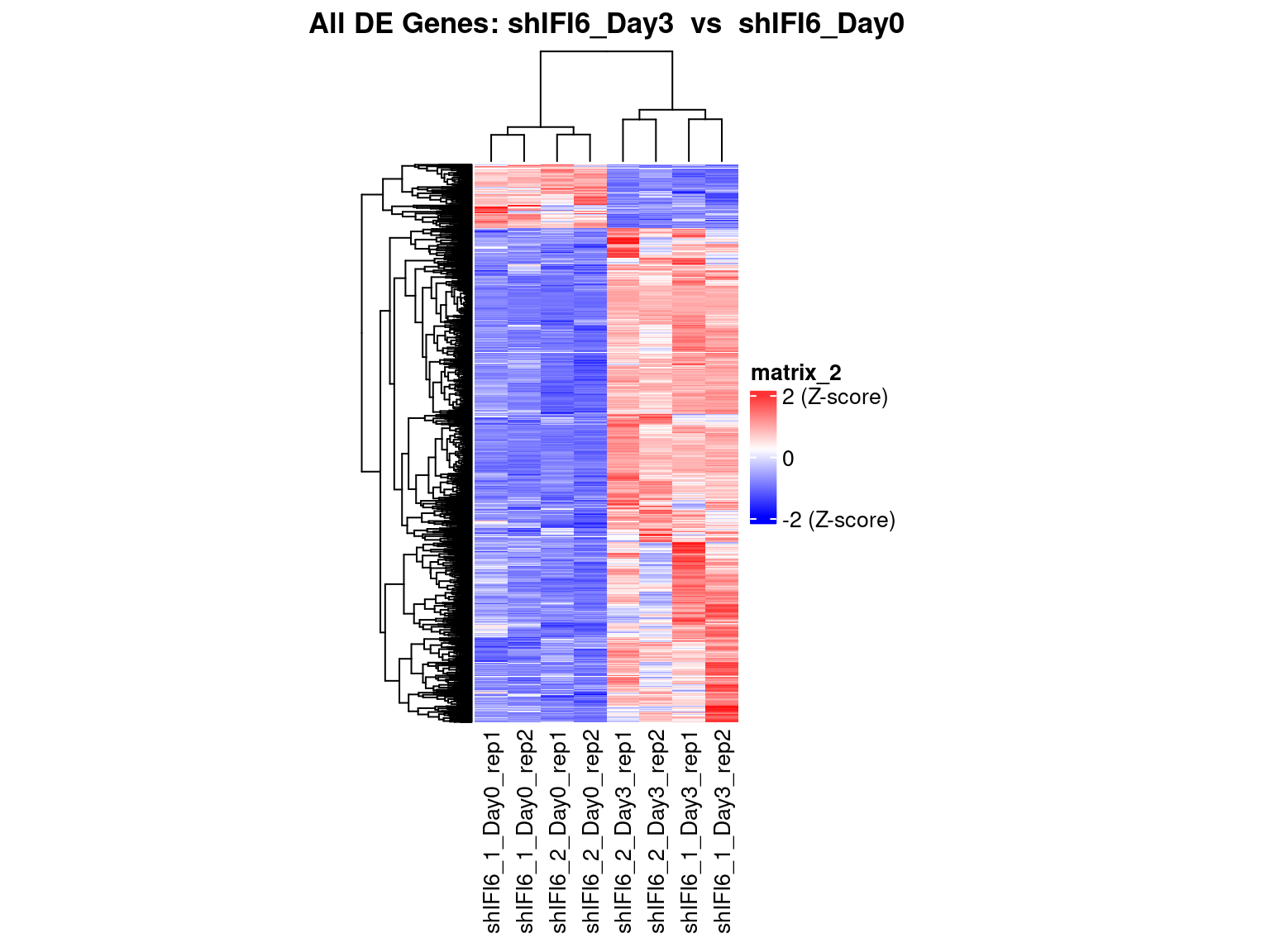 All DE Genes: shIFI6_Day3 vs shIFI6_Day0

matrix_2
2 (Z-score)
0
-2 (Z-score)

shIFI6_1_Day0_rep1
shIFI6_1_Day0_rep2
shIFI6_2_Day0_rep1
shIFI6_2_Day0_rep2
shIFI6_2_Day3_rep1
shIFI6_2_Day3_rep2
shIFI6_1_Day3_rep1
shIFI6_1_Day3_rep2